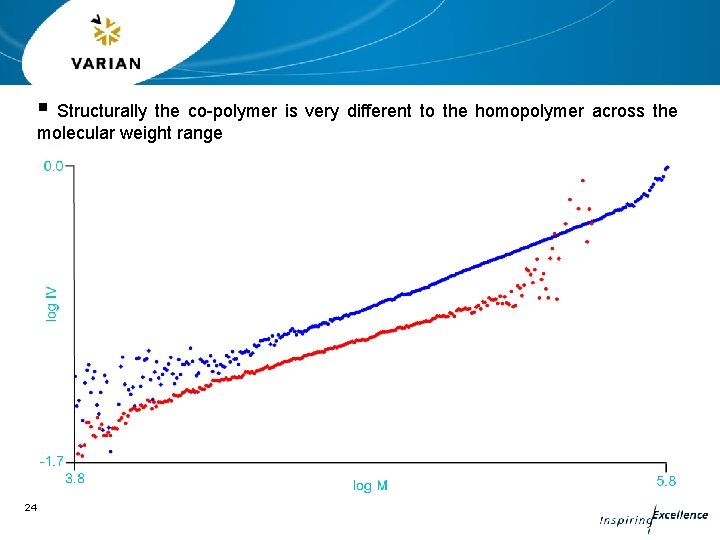 VARIAN

▪ Structurally the co-polymer is very different to the homopolymer across the molecular weight range

0.0

log IV

-1.7

3.8

log M

5.8

24

Inspiring Excellence